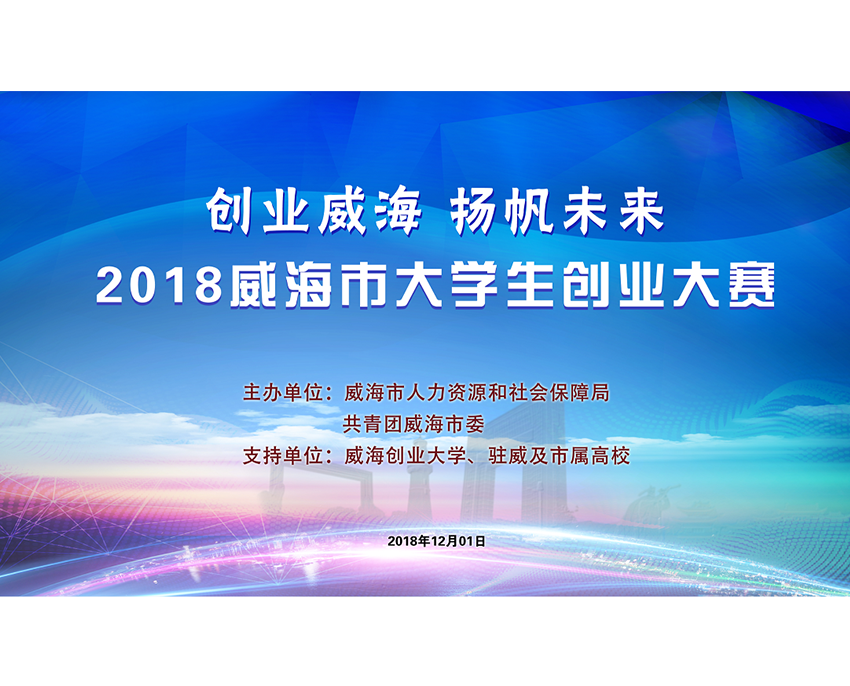 创业威海 扬帆未来
2018威海市大学生创业大赛

主办单位：威海市人力资源和社会保障局
共青团威海市委
支持单位：威海创业大学、驻威及市属高校

2018年12月01日